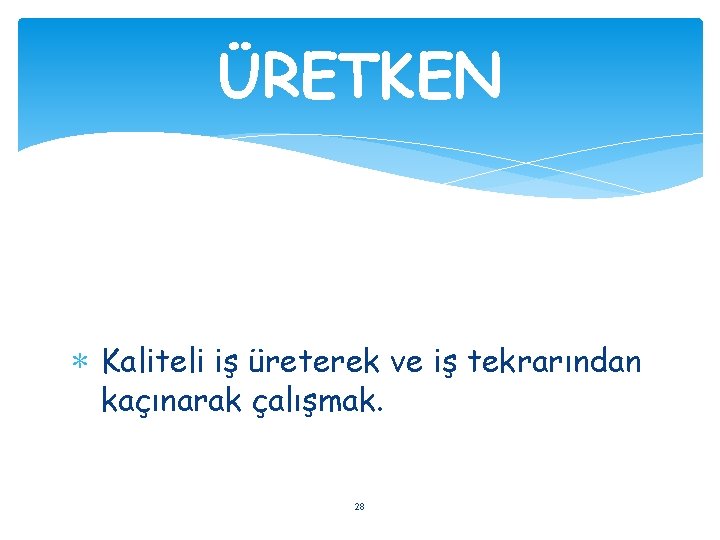 ÜRETKEN

* Kaliteli iş üreterek ve iş tekrarından kaçınarak çalışmak.

28